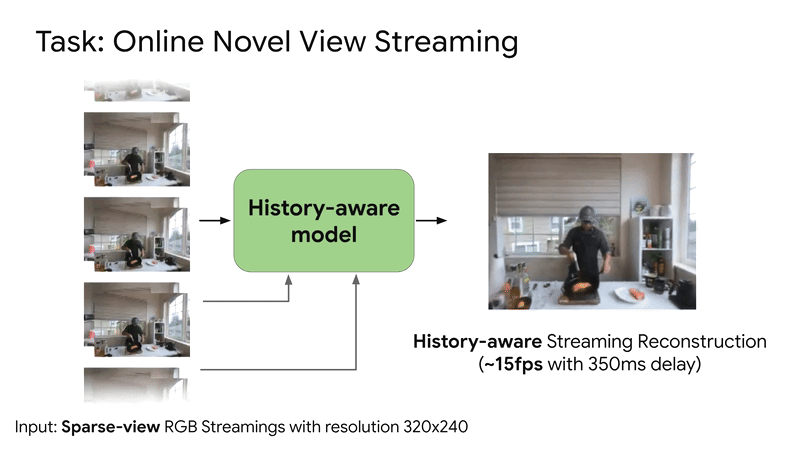 Task: Online Novel View Streaming

History-aware model

History-aware Streaming Reconstruction (~15fps with 350ms delay)

Input: Sparse-view RGB Streamings with resolution 320x240